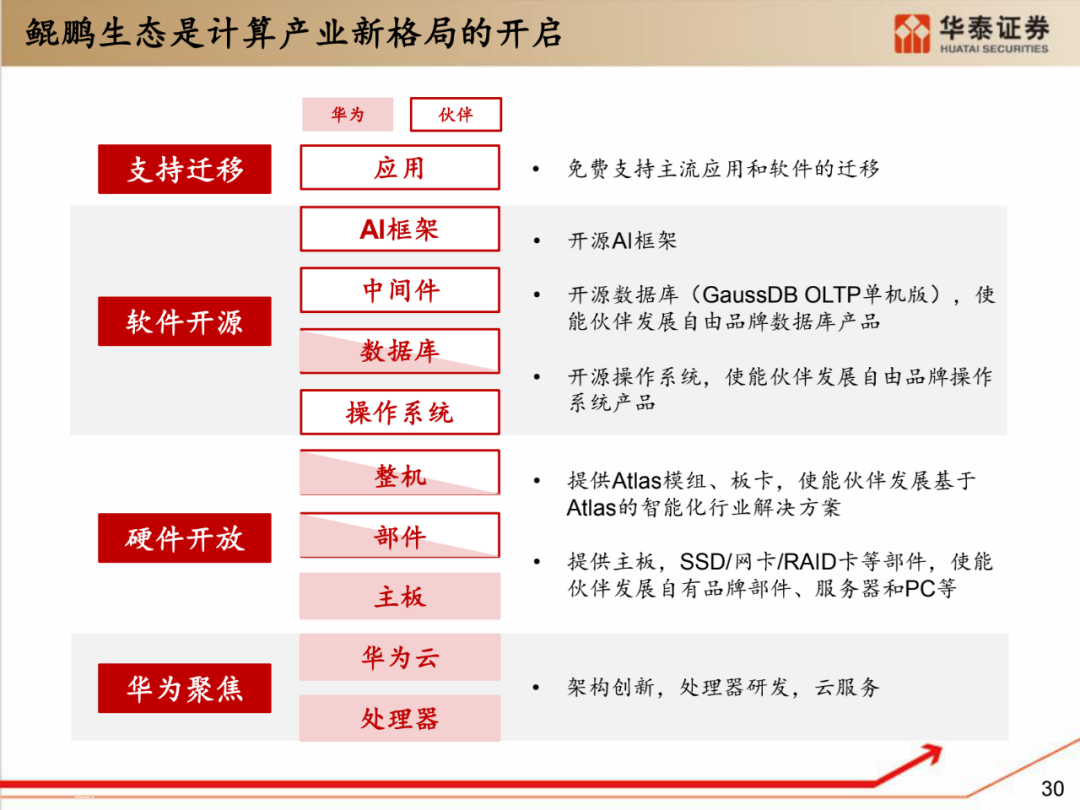 鲲鹏生态是计算产业新格局的开启

华泰证券
HUATAI SECURITIES

华为
伙伴

支持迁移
应用
• 免费支持主流应用和软件的迁移

软件开源
AI框架
中间件
数据库
操作系统
• 开源AI框架
• 开源数据库（GaussDB OLTP单机版），使能伙伴发展自由品牌数据库产品
• 开源操作系统，使能伙伴发展自由品牌操作系统产品

硬件开放
整机
部件
主板
• 提供Atlas模组、板卡，使能伙伴发展基于Atlas的智能化行业解决方案
• 提供主板，SSD/网卡/RAID卡等部件，使能伙伴发展自有品牌部件、服务器和PC等

华为聚焦
华为云
处理器
• 架构创新，处理器研发，云服务

30